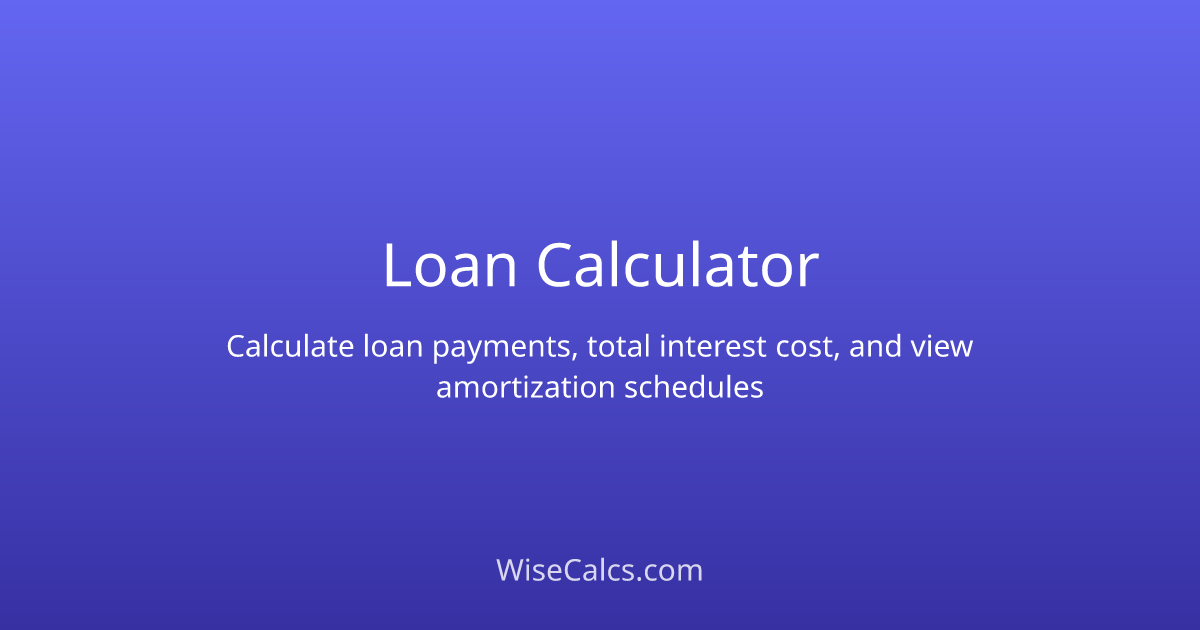 Loan Calculator

Calculate loan payments, total interest cost, and view amortization schedules

WiseCalcs.com